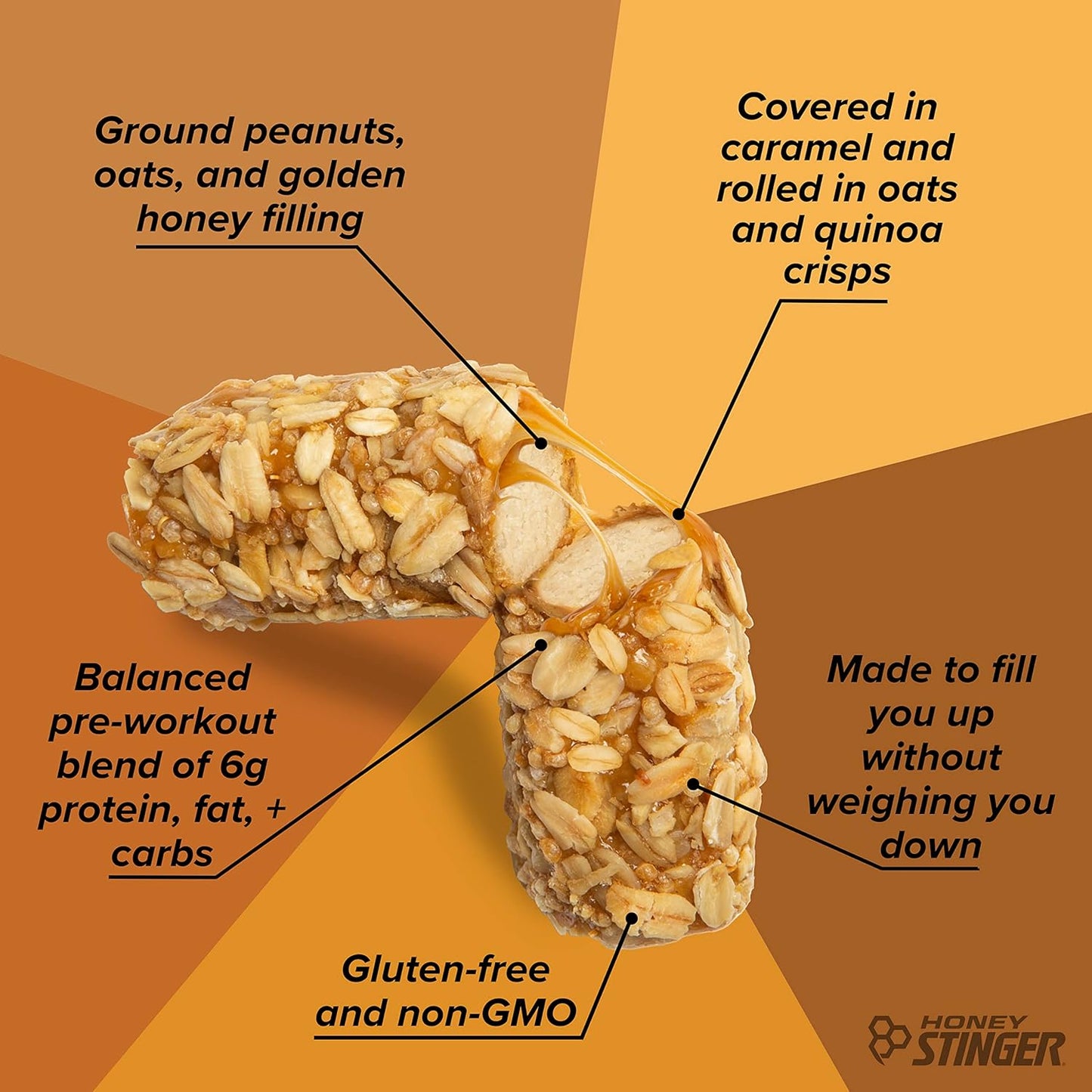 Ground peanuts, oats, and golden honey filling

Covered in caramel and rolled in oats and quinoa crisps

Balanced pre-workout blend of 6g protein, fat, + carbs

Made to fill you up without weighing you down

Gluten-free and non-GMO

HONEY STINGER